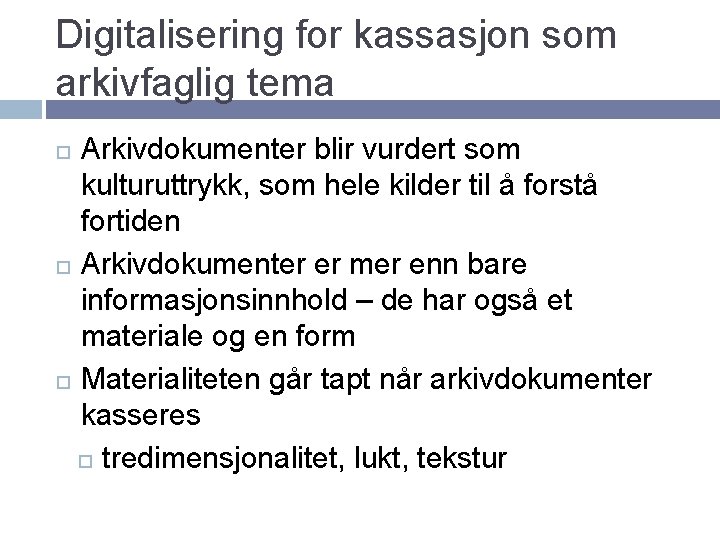 Digitalisering for kassasjon som arkivfaglig tema

Arkivdokumenter blir vurdert som kulturuttrykk, som hele kilder til å forstå fortiden

Arkivdokumenter er mer enn bare informasjonsinnhold – de har også et materiale og en form

Materialiteten går tapt når arkivdokumenter kasseres

tredimensjonalitet, lukt, tekstur